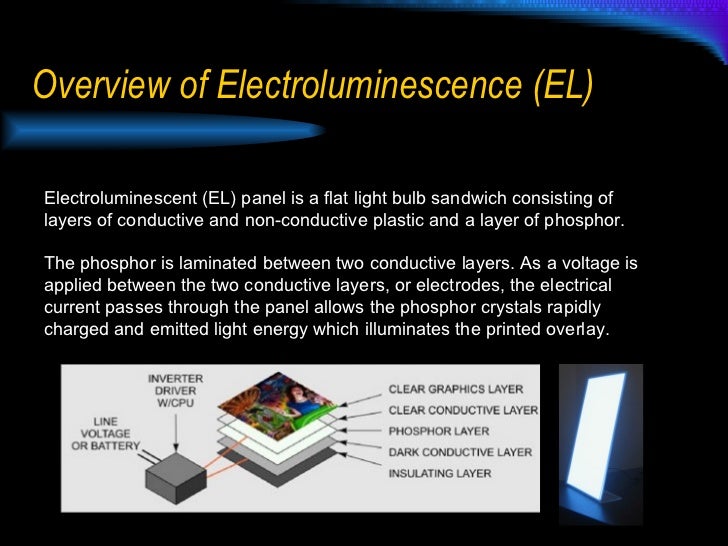 Overview of Electroluminescence (EL)

Electroluminescent (EL) panel is a flat light bulb sandwich consisting of layers of conductive and non-conductive plastic and a layer of phosphor.

The phosphor is laminated between two conductive layers. As a voltage is applied between the two conductive layers, or electrodes, the electrical current passes through the panel allows the phosphor crystals rapidly charged and emitted light energy which illuminates the printed overlay.

INVERTER DRIVER W/CPU

LINE VOLTAGE OR BATTERY

CLEAR GRAPHICS LAYER
CLEAR CONDUCTIVE LAYER
PHOSPHOR LAYER
DARK CONDUCTIVE LAYER
INSULATING LAYER